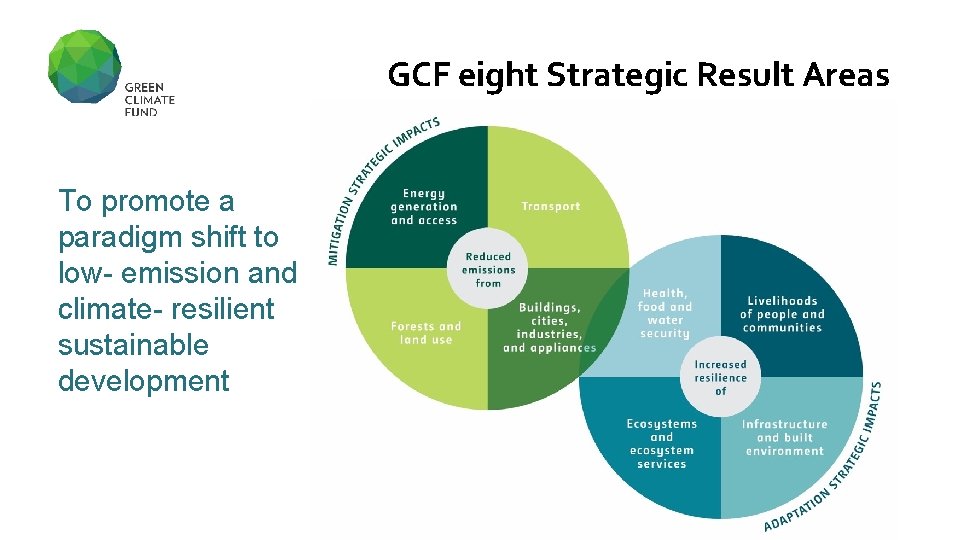 GREEN
CLIMATE
FUND

GCF eight Strategic Result Areas

To promote a paradigm shift to low- emission and climate- resilient sustainable development

MITIGATION STRATEGIC IMPACTS

Energy generation and access

Transport

Reduced emissions from

Forests and land use

Buildings, cities, industries, and appliances

Health, food and water security

Livelihoods of people and communities

Increased resilience of

Ecosystems and ecosystem services

Infrastructure and built environment

ADAPTATION STRATEGIC IMPACTS